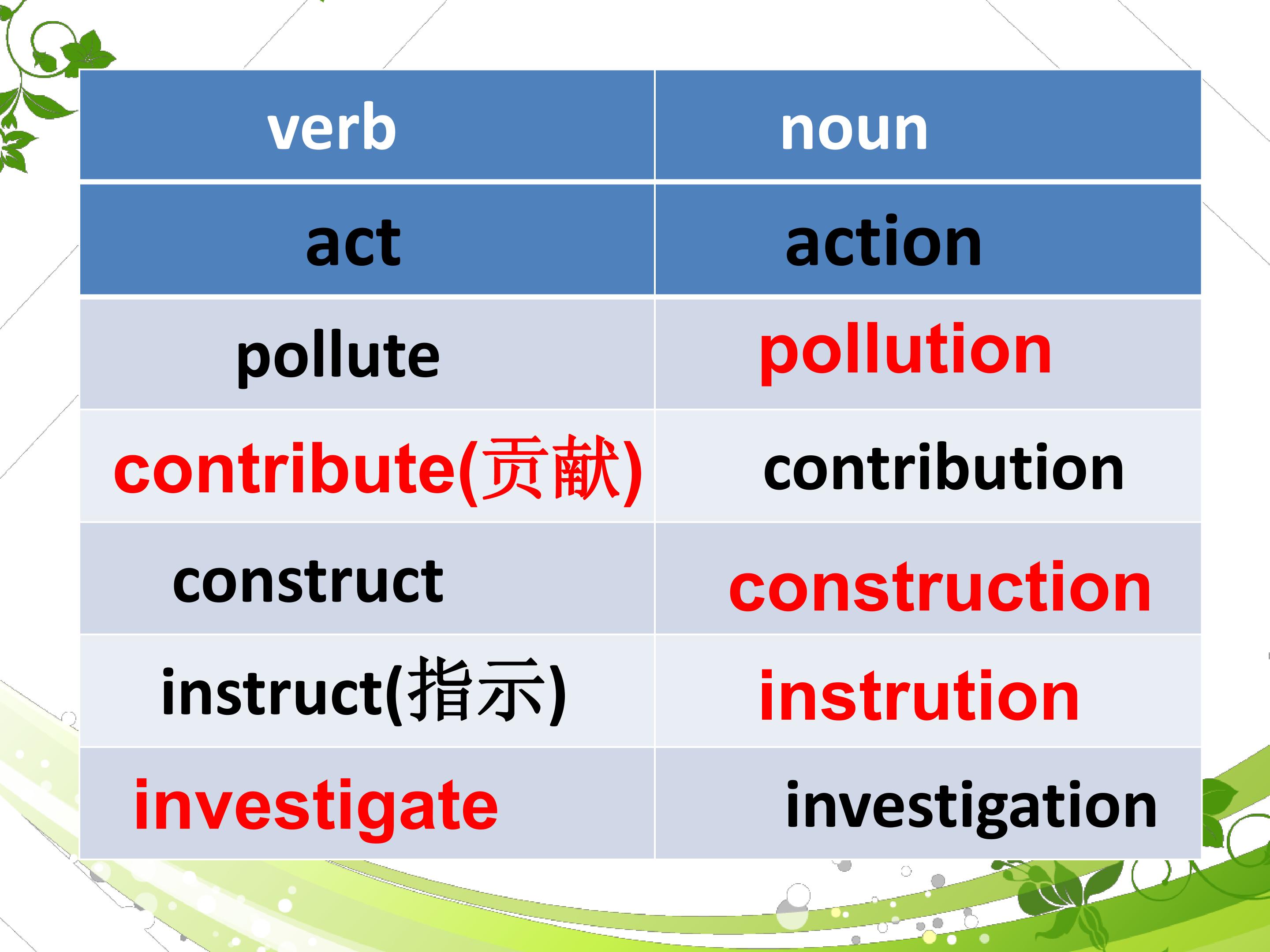 | verb | noun |
|---|---|
| act | action |
| pollute | pollution |
| contribute(贡献) | contribution |
| construct | construction |
| instruct(指示) | instrution |
| investigate | investigation |